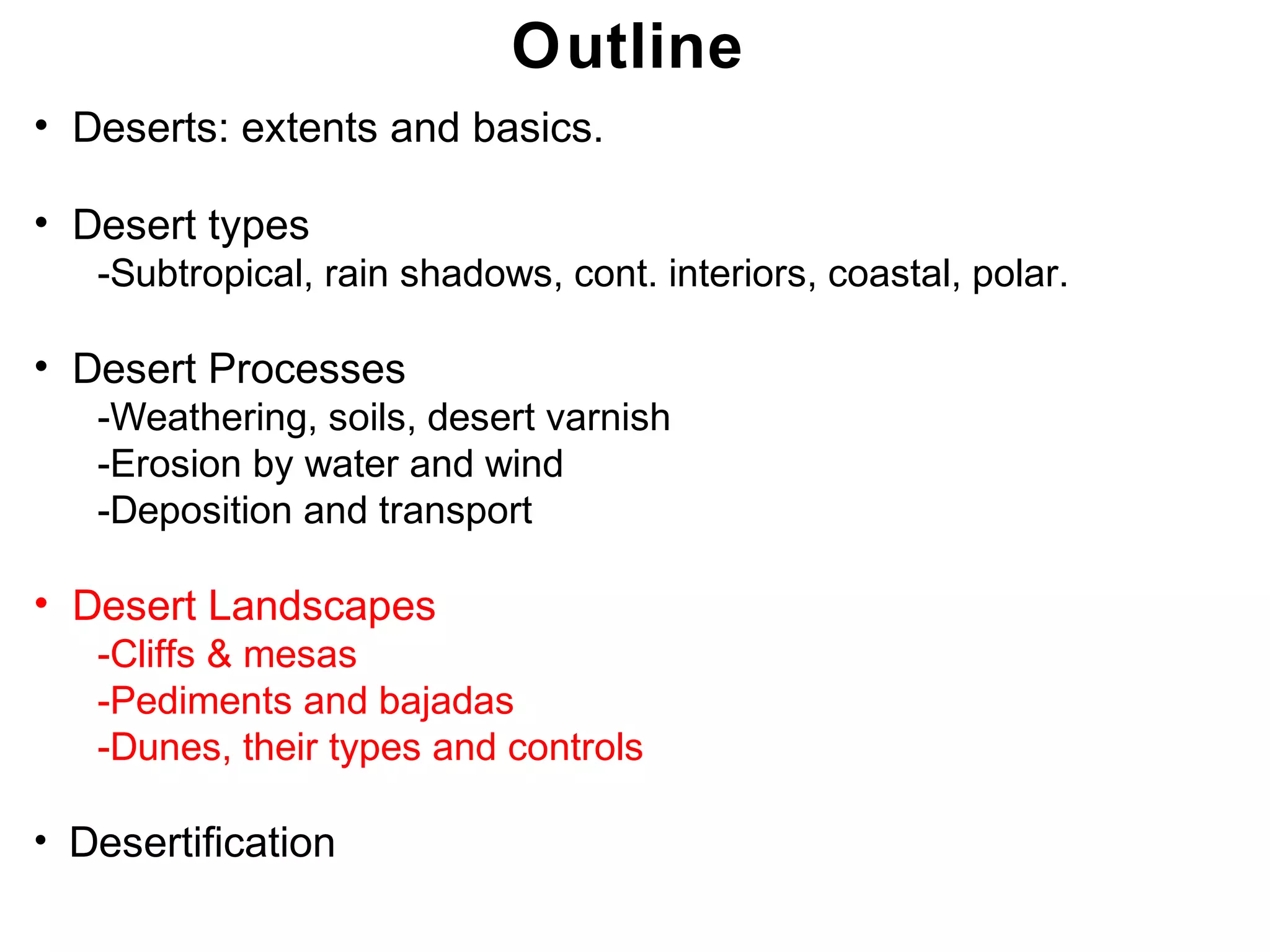 Outline

• Deserts: extents and basics.

• Desert types
-Subtropical, rain shadows, cont. interiors, coastal, polar.

• Desert Processes
-Weathering, soils, desert varnish
-Erosion by water and wind
-Deposition and transport

• Desert Landscapes
-Cliffs & mesas
-Pediments and bajadas
-Dunes, their types and controls

• Desertification